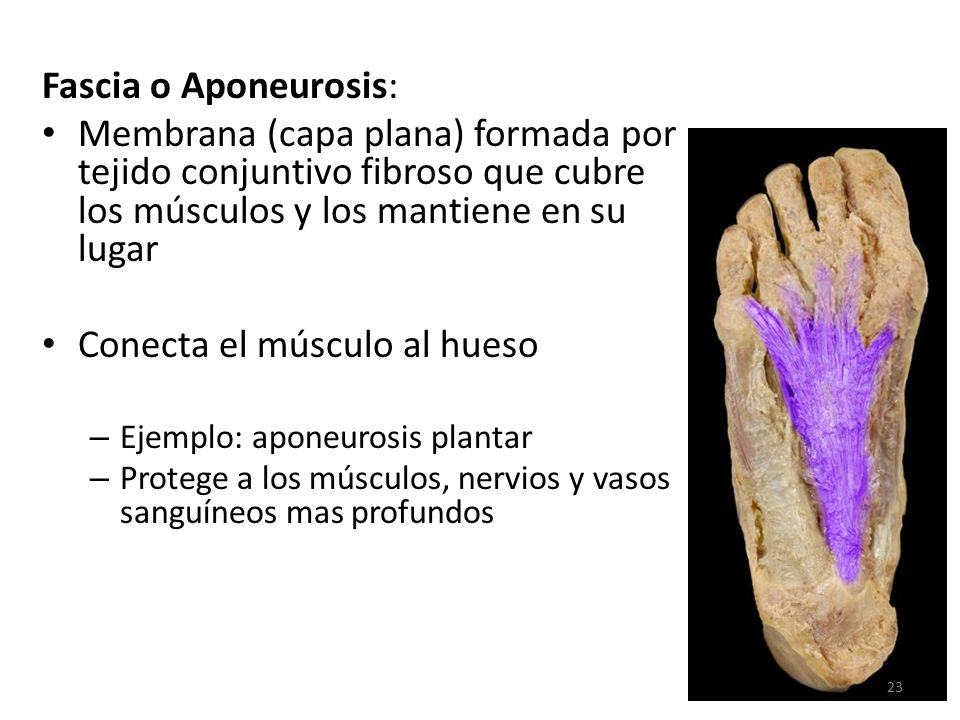 Fascia o Aponeurosis:

• Membrana (capa plana) formada por tejido conjuntivo fibroso que cubre los músculos y los mantiene en su lugar

• Conecta el músculo al hueso

– Ejemplo: aponeurosis plantar
– Protege a los músculos, nervios y vasos sanguíneos mas profundos

23